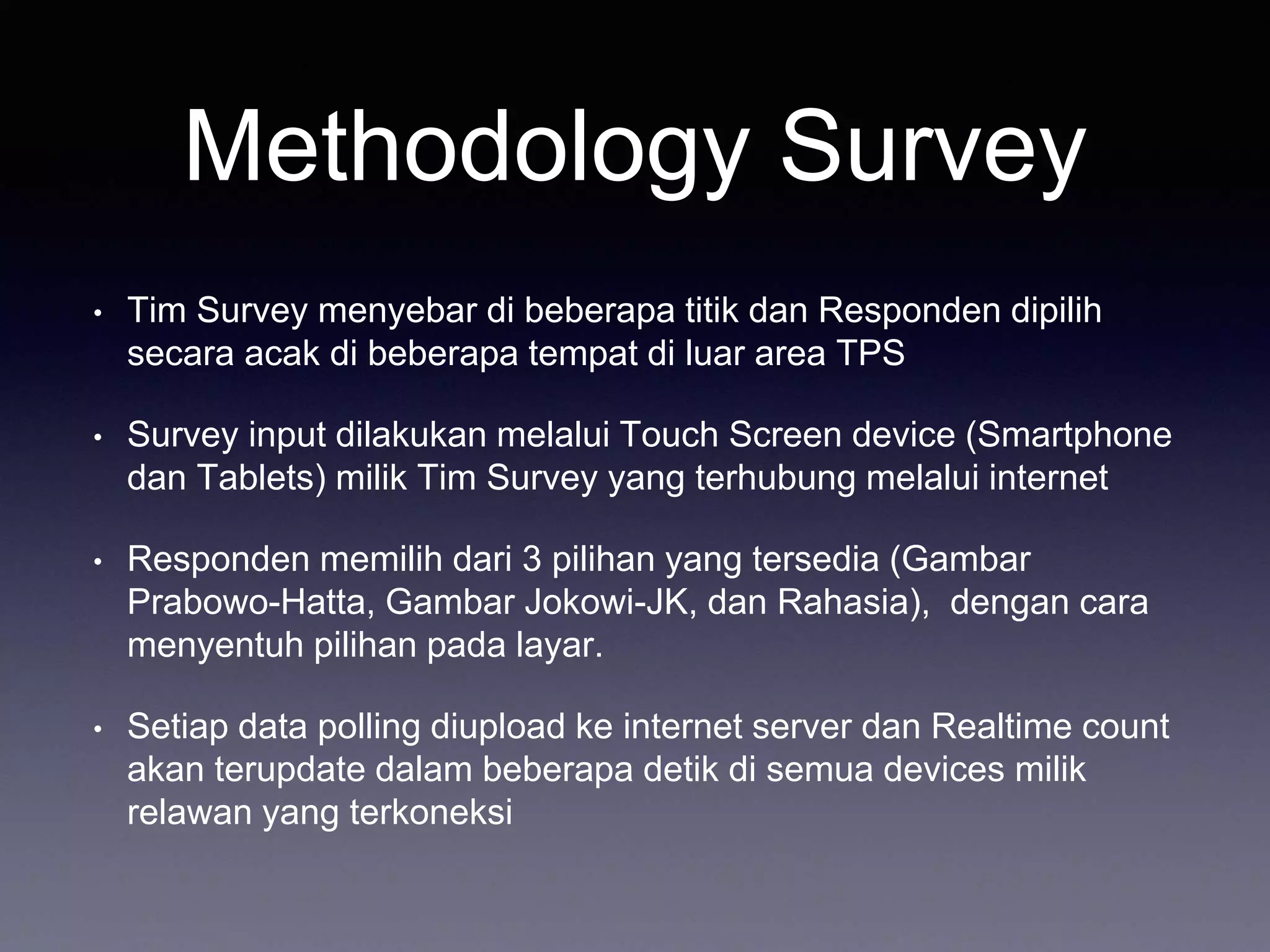 Methodology Survey

• Tim Survey menyebar di beberapa titik dan Responden dipilih secara acak di beberapa tempat di luar area TPS

• Survey input dilakukan melalui Touch Screen device (Smartphone dan Tablets) milik Tim Survey yang terhubung melalui internet

• Responden memilih dari 3 pilihan yang tersedia (Gambar Prabowo-Hatta, Gambar Jokowi-JK, dan Rahasia), dengan cara menyentuh pilihan pada layar.

• Setiap data polling diupload ke internet server dan Realtime count akan terupdate dalam beberapa detik di semua devices milik relawan yang terkoneksi